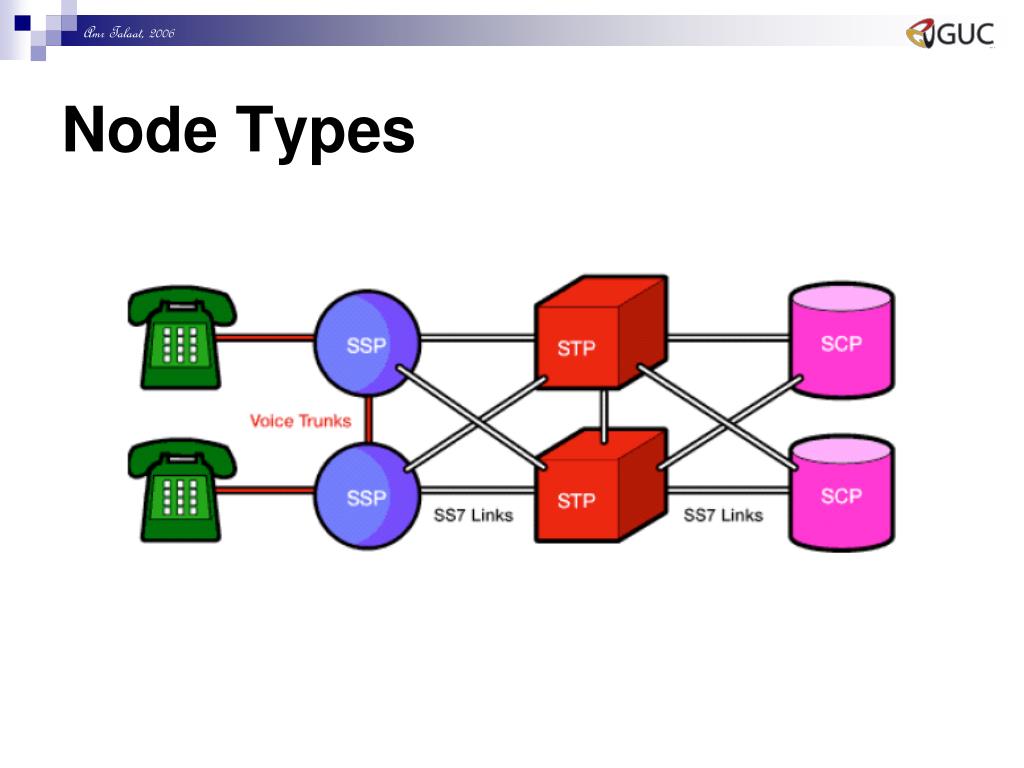 Amr Talaat, 2006

GUC

Node Types

SSP

STP

SCP

Voice Trunks

SSP

STP

SCP

SS7 Links

SS7 Links